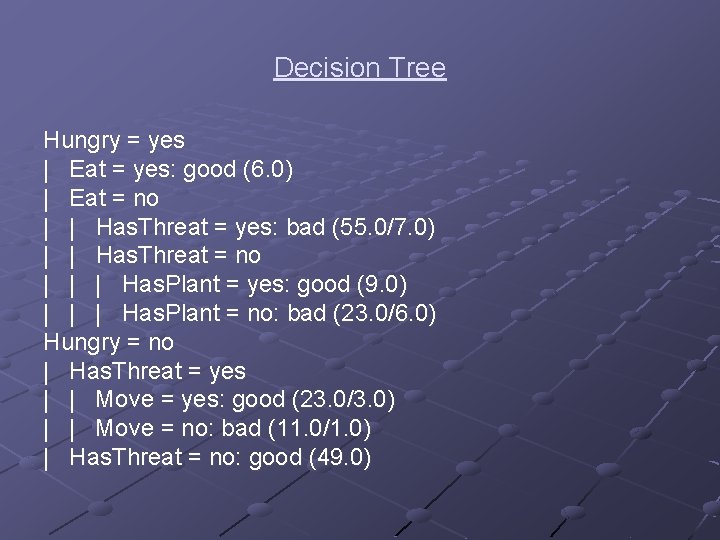 Decision Tree

Hungry = yes
| Eat = yes: good (6.0)
| Eat = no
| | HasThreat = yes: bad (55.0/7.0)
| | HasThreat = no
| | | HasPlant = yes: good (9.0)
| | | HasPlant = no: bad (23.0/6.0)
Hungry = no
| HasThreat = yes
| | Move = yes: good (23.0/3.0)
| | Move = no: bad (11.0/1.0)
| HasThreat = no: good (49.0)